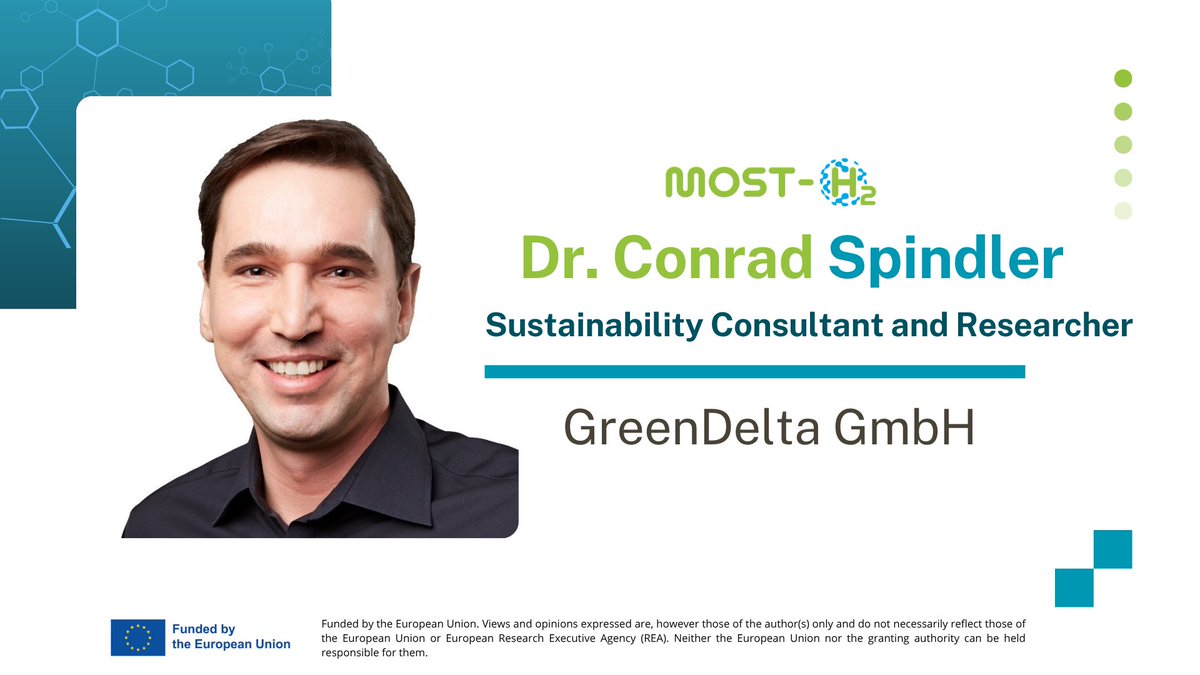 MOST-$H_2$

Dr. Conrad Spindler

Sustainability Consultant and Researcher

GreenDelta GmbH

Funded by the European Union

Funded by the European Union. Views and opinions expressed are, however those of the author(s) only and do not necessarily reflect those of the European Union or European Research Executive Agency (REA). Neither the European Union nor the granting authority can be held responsible for them.